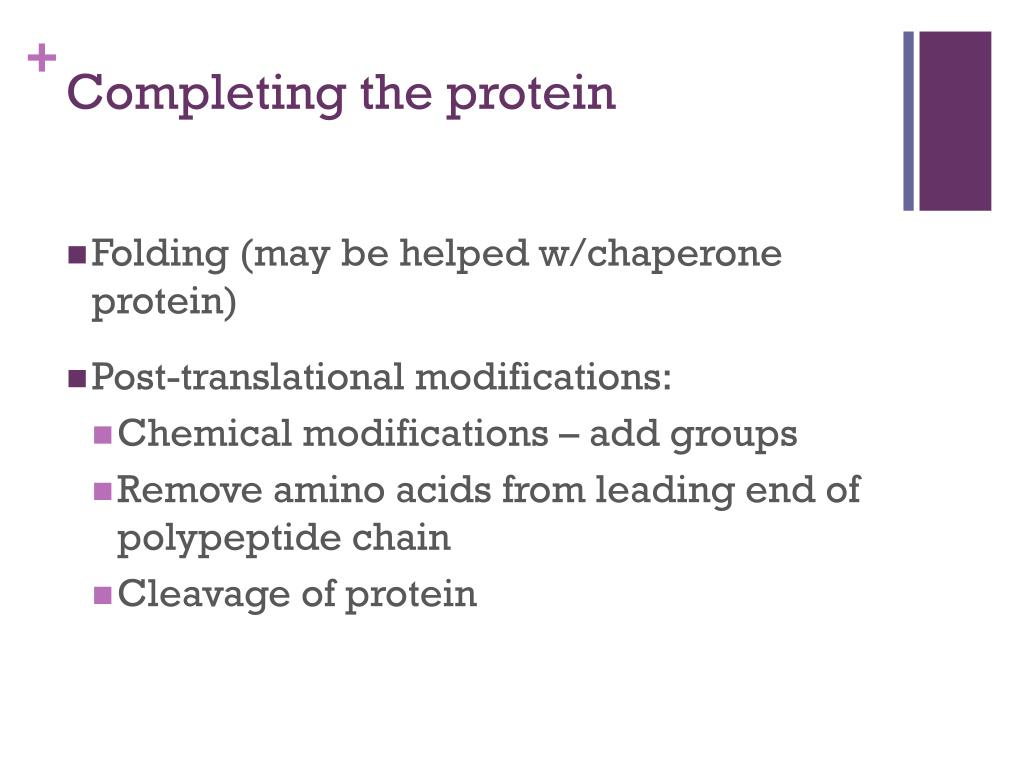 +
Completing the protein

- Folding (may be helped w/chaperone protein)
- Post-translational modifications:
  - Chemical modifications – add groups
  - Remove amino acids from leading end of polypeptide chain
  - Cleavage of protein